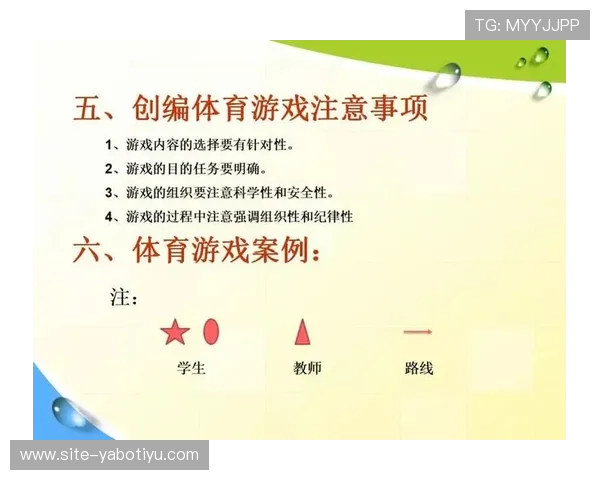 TG: MYYJJPP

五、创编体育游戏注意事项

1、游戏内容的选择要有针对性。

2、游戏的目的任务要明确。

3、游戏的组织要注意科学性和安全性。

4、游戏的过程中注意强调组织性和纪律性

六、体育游戏案例：

注：

学生

教师

路线

www.site-yabotiyu.com